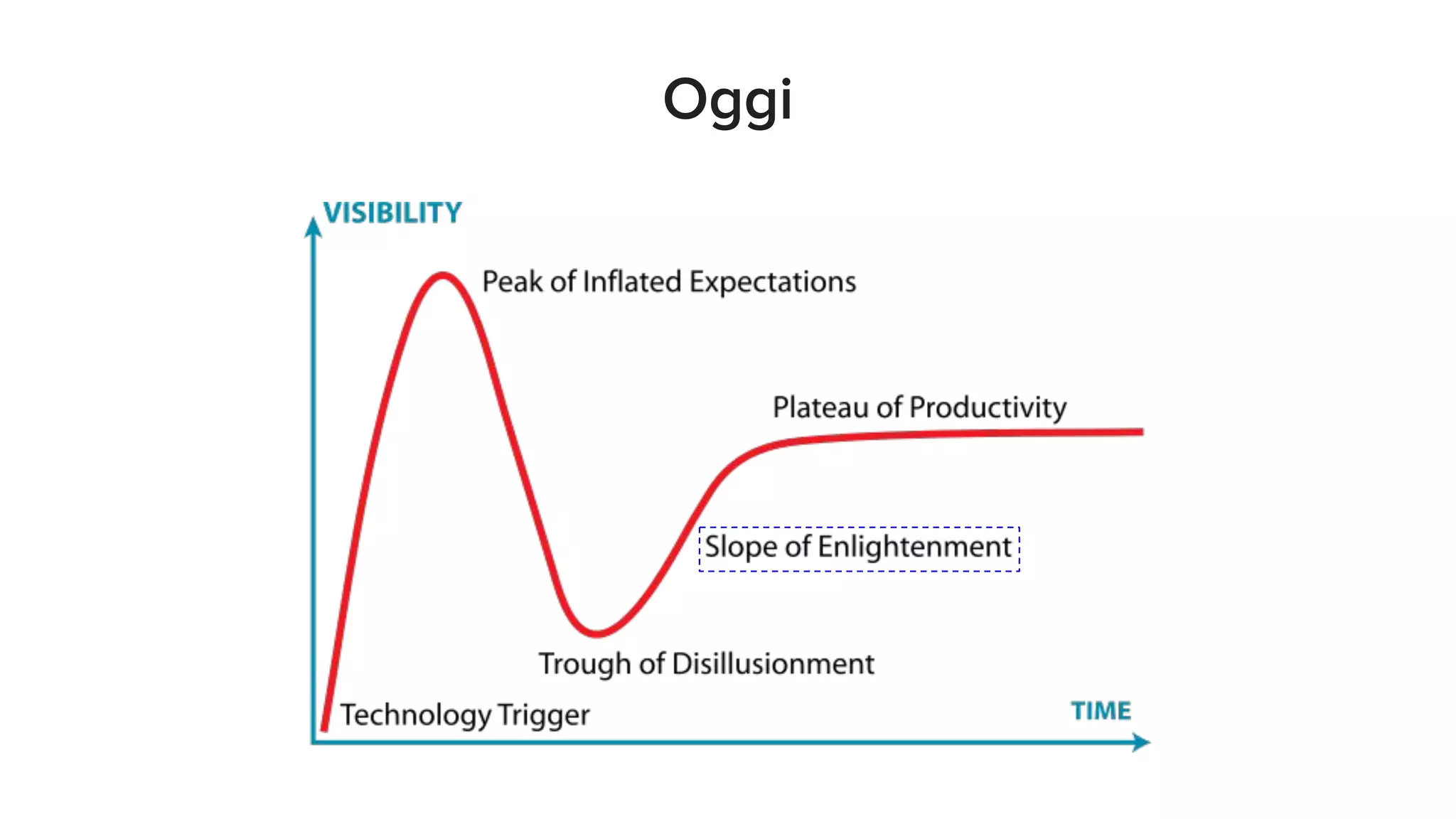 Oggi

VISIBILITY

Peak of Inflated Expectations

Plateau of Productivity

Slope of Enlightenment

Trough of Disillusionment

Technology Trigger

TIME